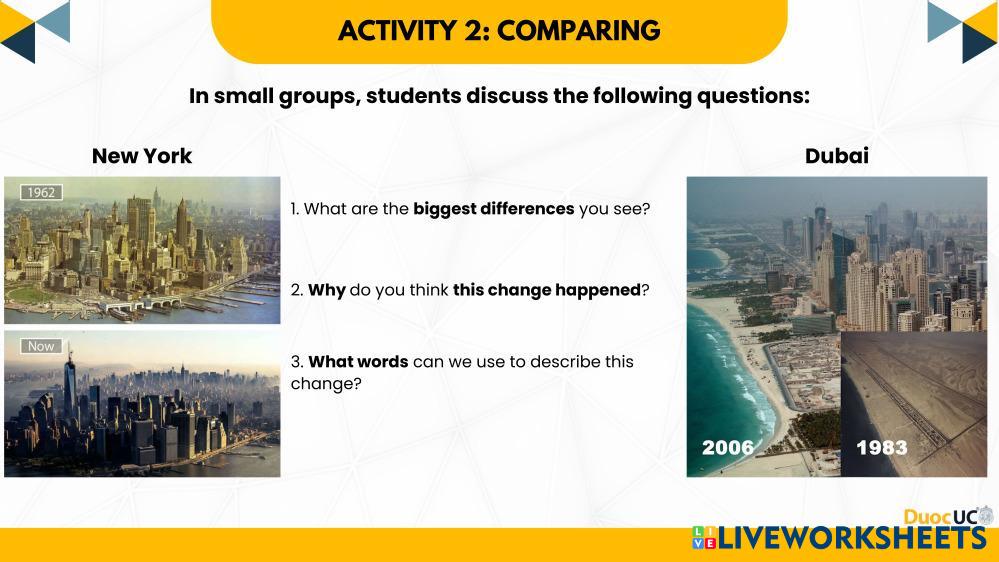 ACTIVITY 2: COMPARING

In small groups, students discuss the following questions:

New York

1962

Now

1. What are the biggest differences you see?

2. Why do you think this change happened?

3. What words can we use to describe this change?

Dubai

2006

1983

DuocUC

LIVEWORKSHEETS